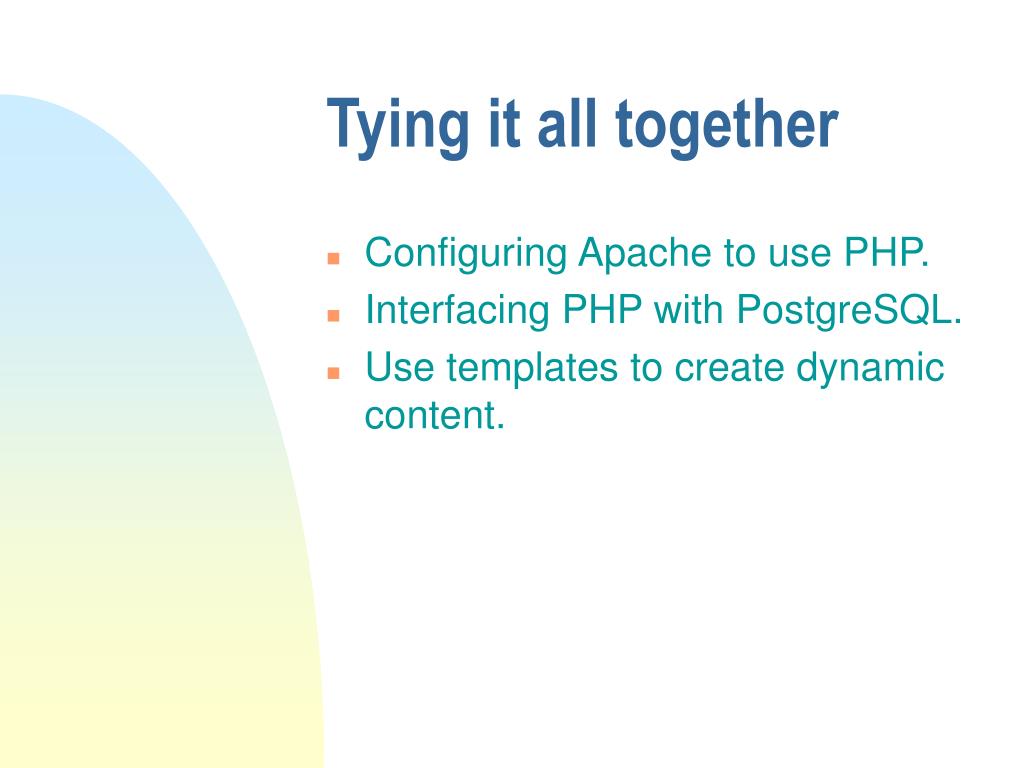 Tying it all together

- Configuring Apache to use PHP.
- Interfacing PHP with PostgreSQL.
- Use templates to create dynamic content.